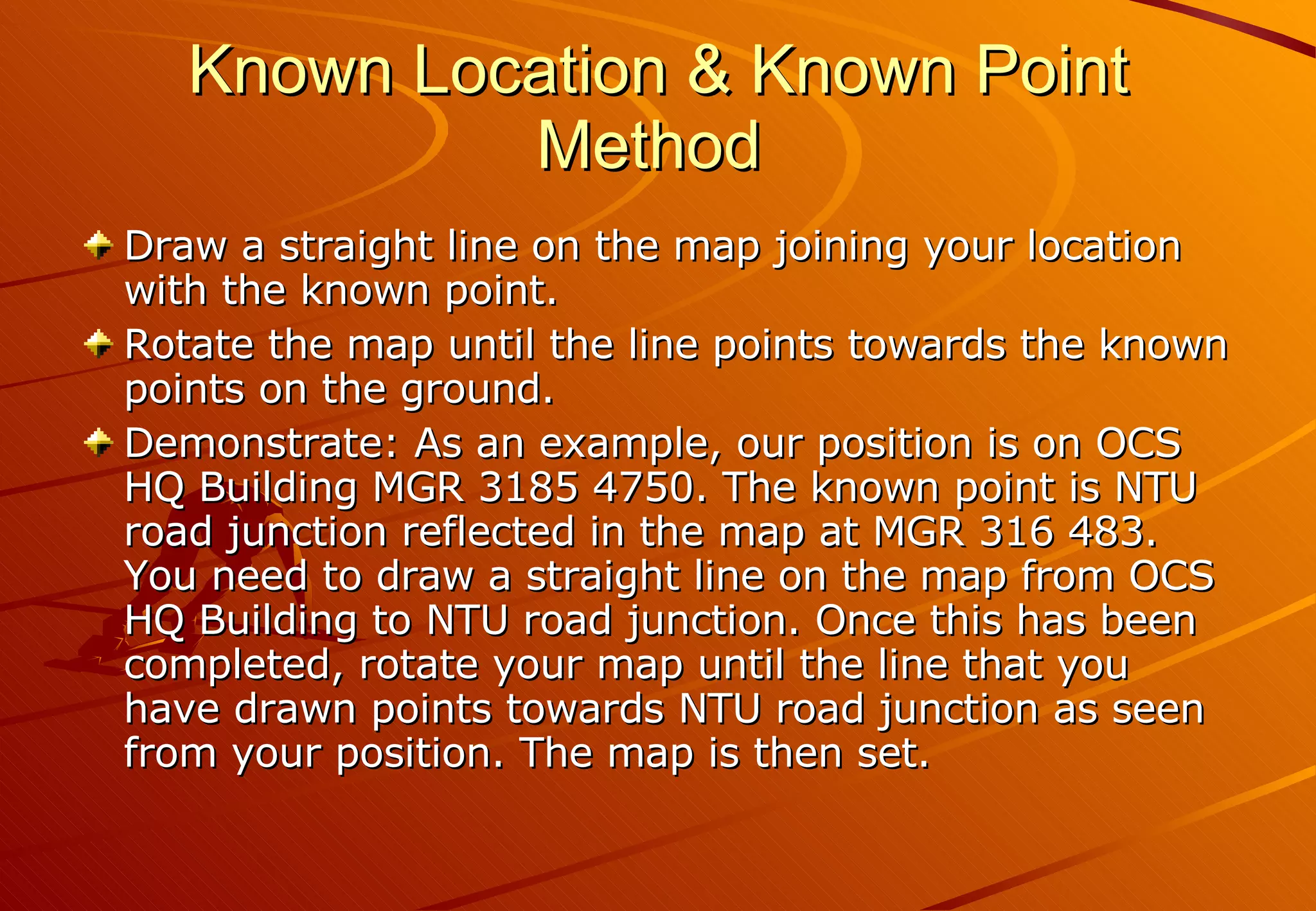 Known Location & Known Point Method

Draw a straight line on the map joining your location with the known point.

Rotate the map until the line points towards the known points on the ground.

Demonstrate: As an example, our position is on OCS HQ Building MGR 3185 4750. The known point is NTU road junction reflected in the map at MGR 316 483. You need to draw a straight line on the map from OCS HQ Building to NTU road junction. Once this has been completed, rotate your map until the line that you have drawn points towards NTU road junction as seen from your position. The map is then set.